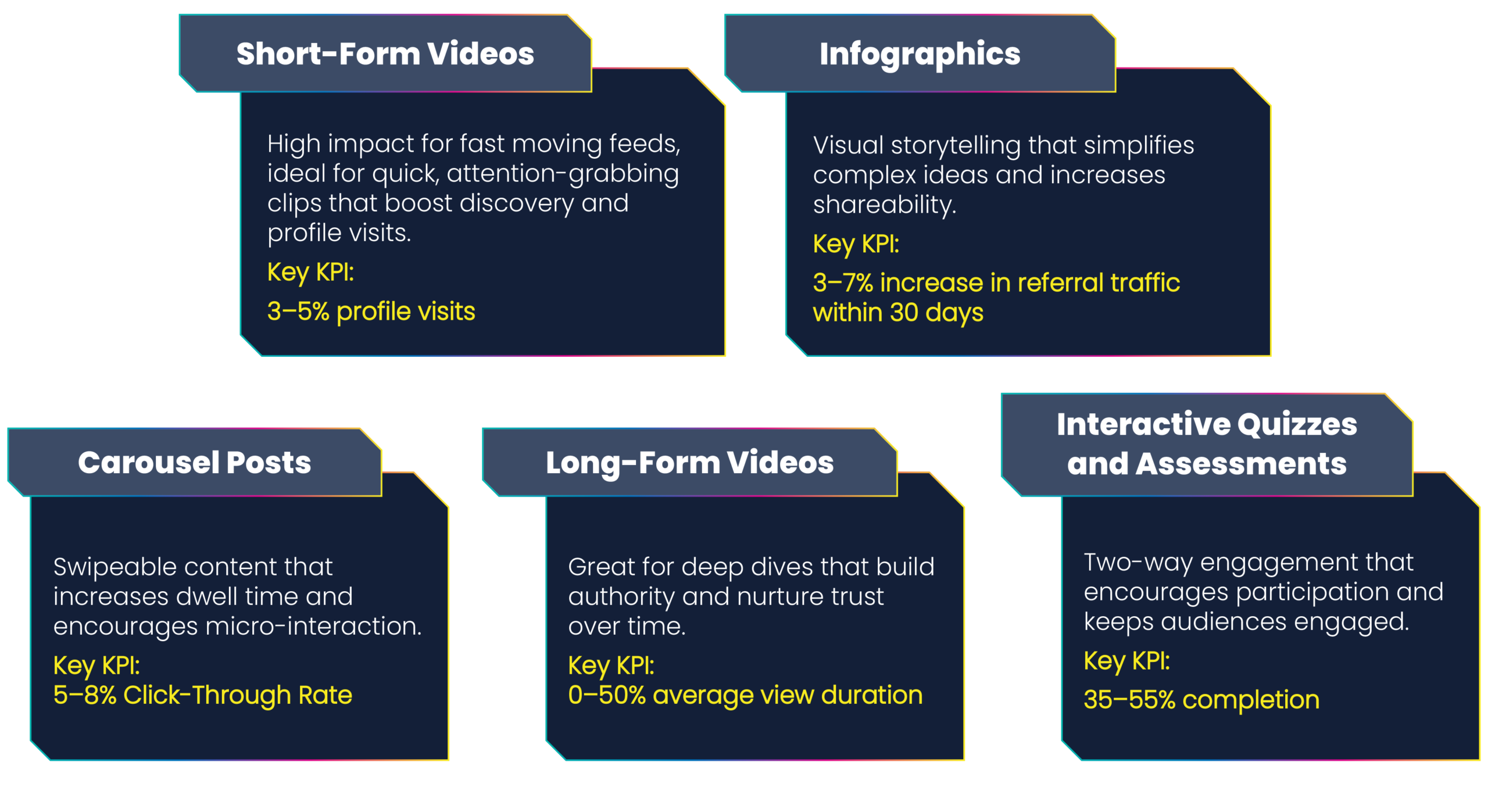 Short-Form Videos

High impact for fast moving feeds, ideal for quick, attention-grabbing clips that boost discovery and profile visits.

Key KPI:

3–5% profile visits

Infographics

Visual storytelling that simplifies complex ideas and increases shareability.

Key KPI:

3–7% increase in referral traffic within 30 days

Carousel Posts

Swipeable content that increases dwell time and encourages micro-interaction.

Key KPI:
5–8% Click-Through Rate

Long-Form Videos

Great for deep dives that build authority and nurture trust over time.

Key KPI:
0–50% average view duration

Interactive Quizzes and Assessments

Two-way engagement that encourages participation and keeps audiences engaged.

Key KPI:

35–55% completion